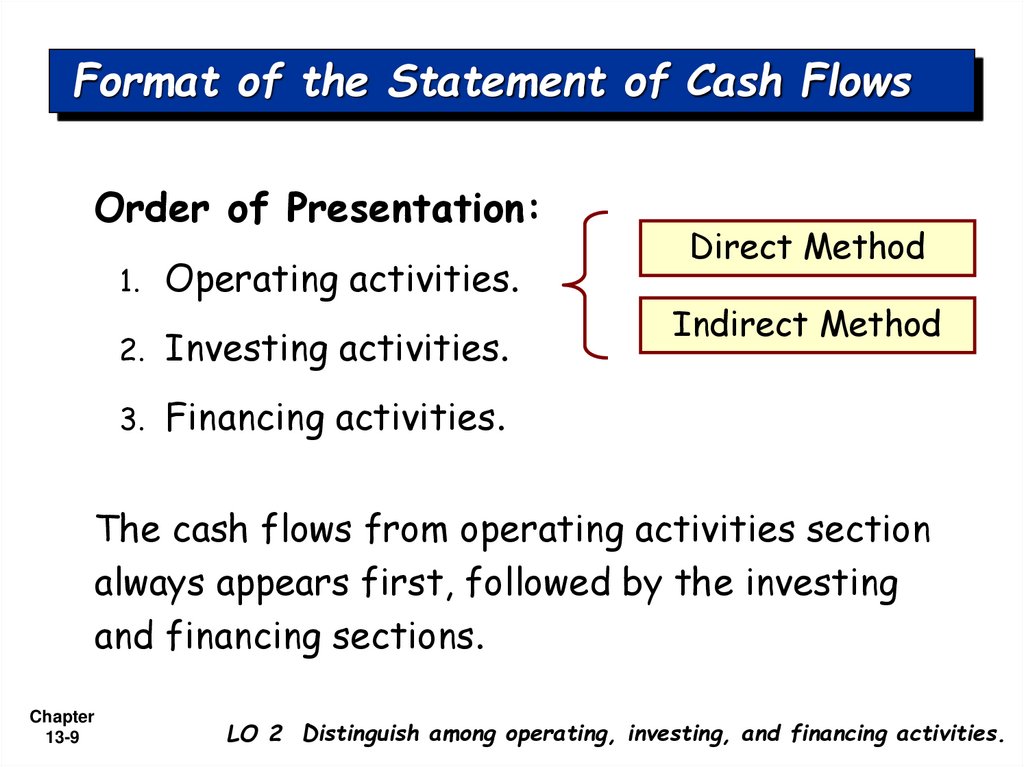 Format of the Statement of Cash Flows

Order of Presentation:

1. Operating activities.

2. Investing activities.

3. Financing activities.

Direct Method

Indirect Method

The cash flows from operating activities section always appears first, followed by the investing and financing sections.

Chapter 13-9

LO 2 Distinguish among operating, investing, and financing activities.